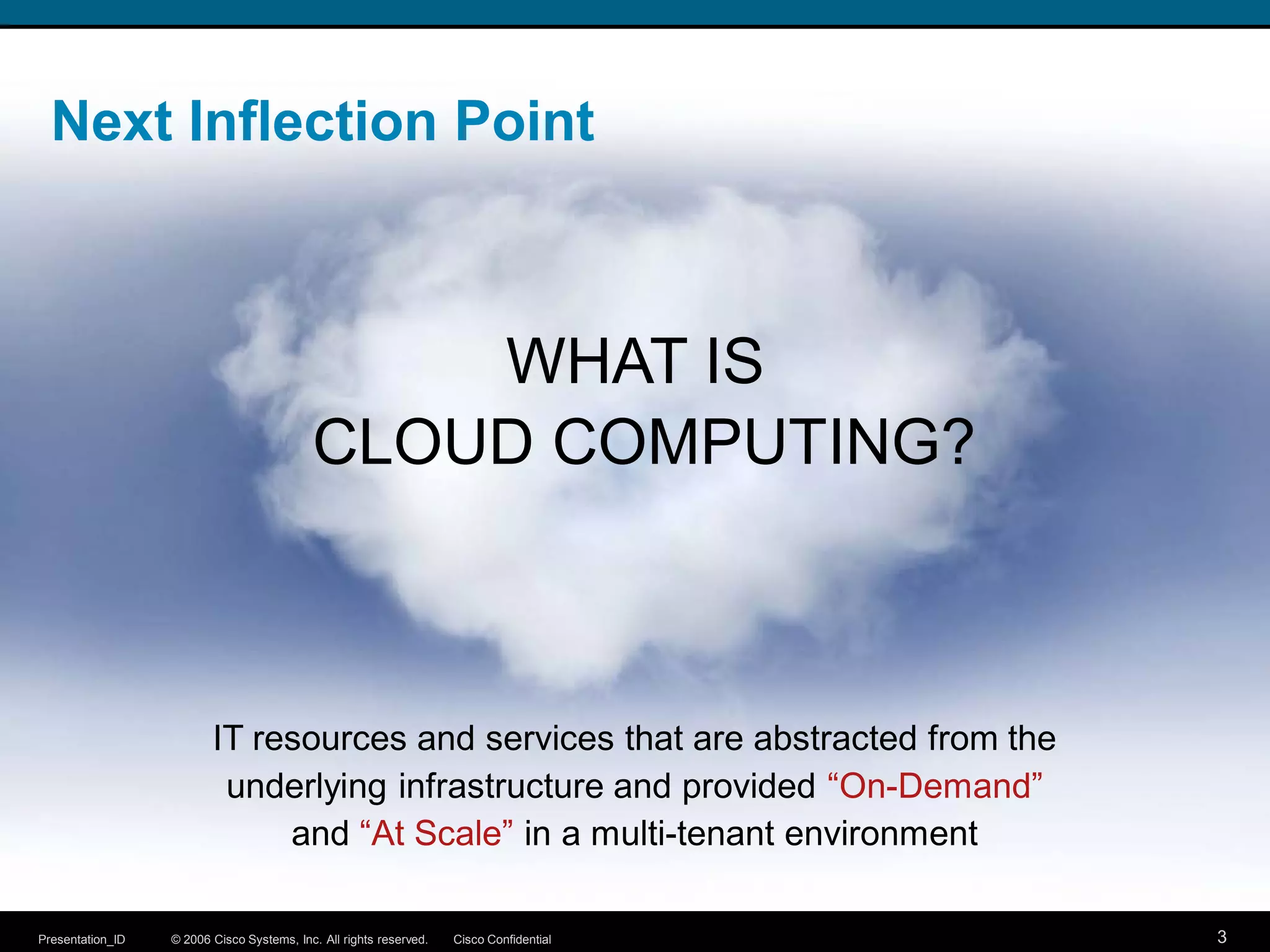 Next Inflection Point

WHAT IS
CLOUD COMPUTING?

IT resources and services that are abstracted from the underlying infrastructure and provided “On-Demand” and “At Scale” in a multi-tenant environment

Presentation_ID © 2006 Cisco Systems, Inc. All rights reserved. Cisco Confidential 3